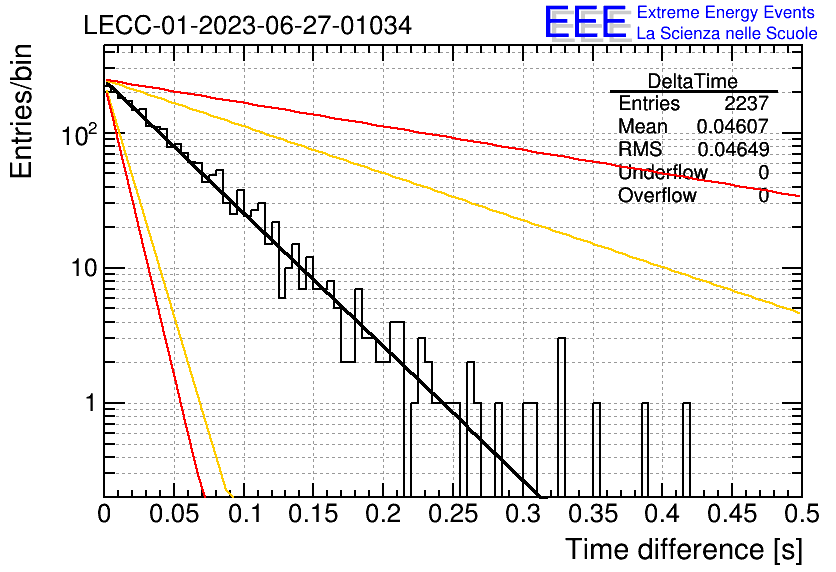 LECC-01-2023-06-27-01034

EEE Extreme Energy Events
La Scienza nelle Scuole

| DeltaTime | |
|---|---|
| Entries | 2237 |
| Mean | 0.04607 |
| RMS | 0.04649 |
| Underflow | 0 |
| Overflow | 0 |

Entries/bin

$10^2$

10

1

0
0.05
0.1
0.15
0.2
0.25
0.3
0.35
0.4
0.45
0.5

Time difference [s]